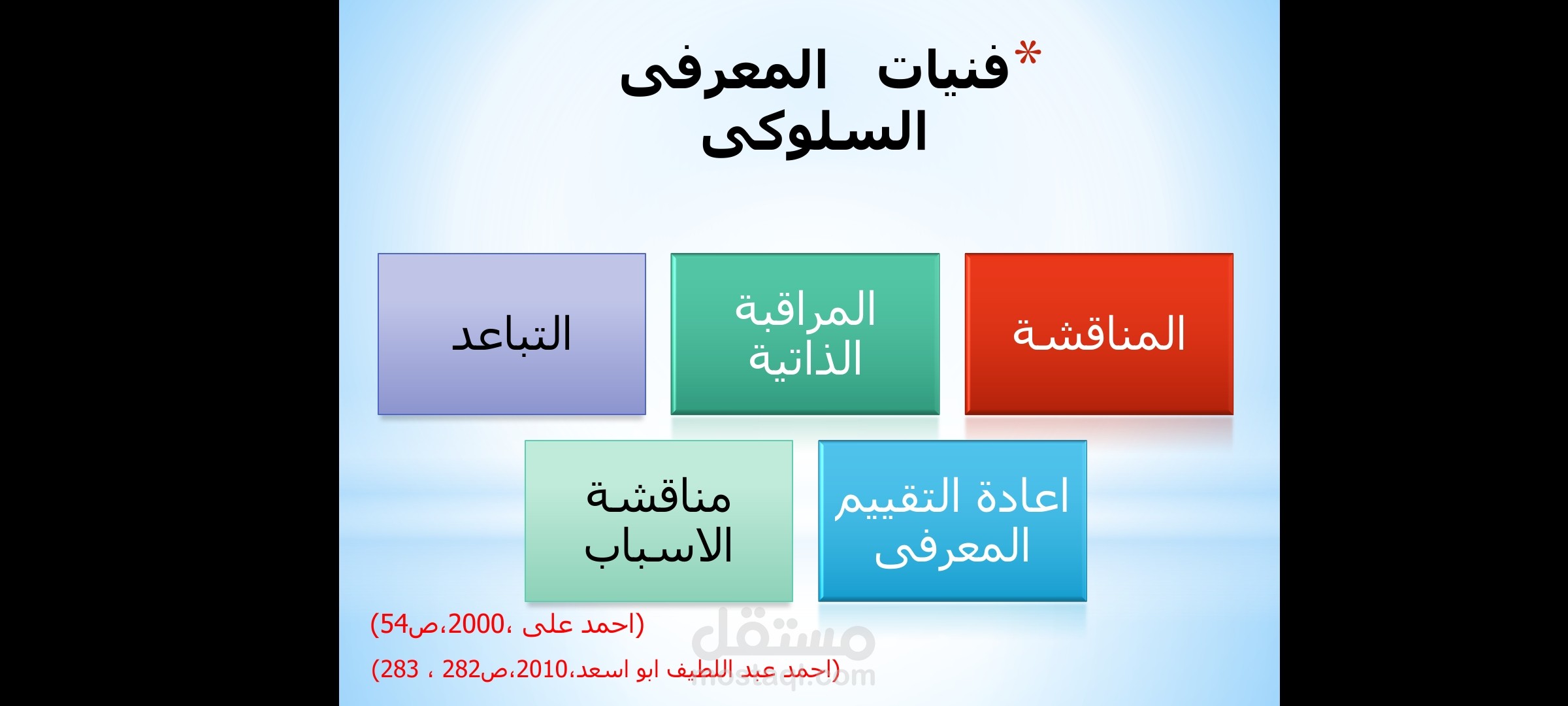 *فنيات المعرفى السلوكى

المناقشة

المراقبة الذاتية

التباعد

اعادة التقييم المعرفى

مناقشة الاسباب

(احمد على ،2000،ص54)

(احمد عبد اللطيف ابو اسعد،2010،ص282 ، 283)

مستقل
mostaql.com